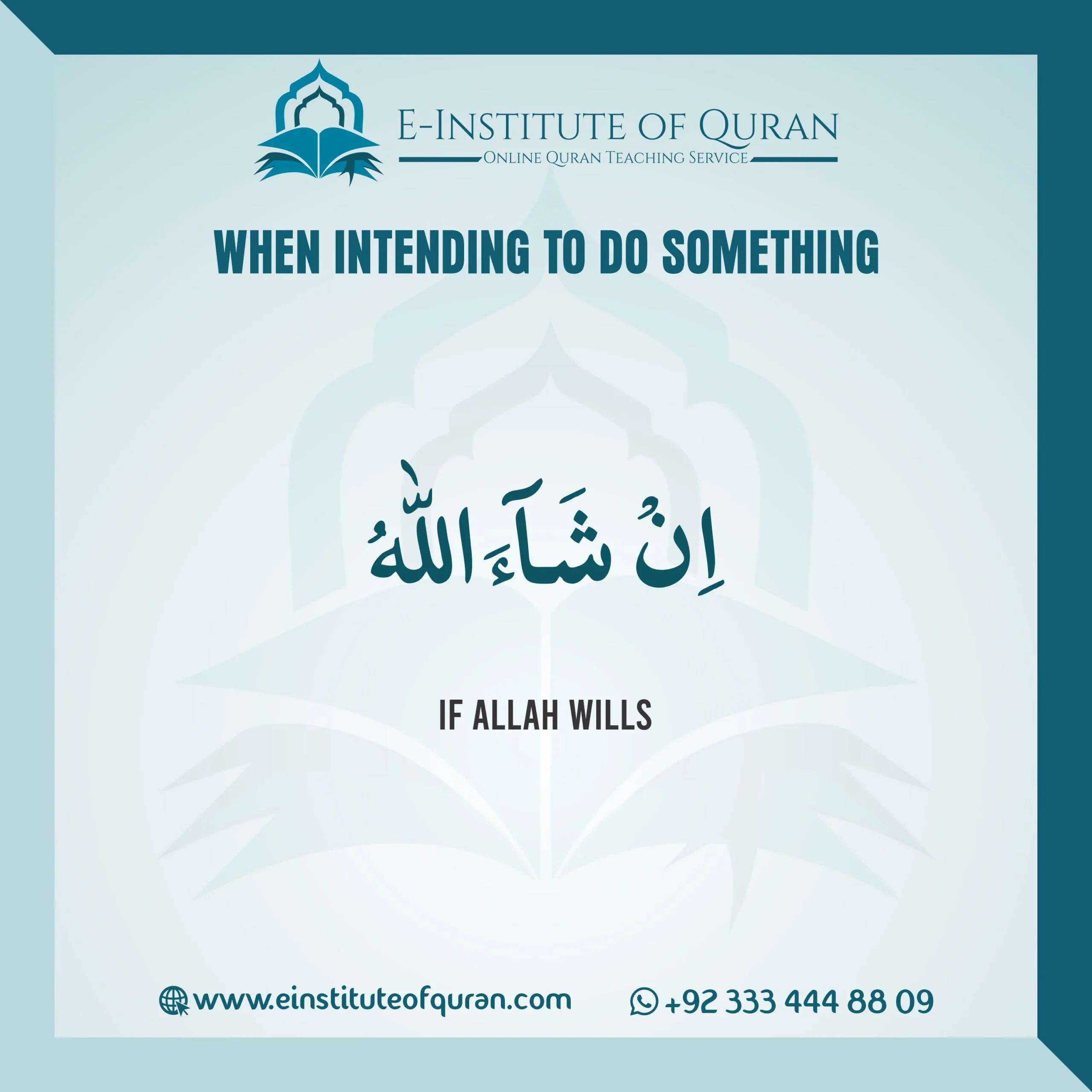 E-INSTITUTE OF QURAN
ONLINE QURAN TEACHING SERVICE

WHEN INTENDING TO DO SOMETHING

اِنْ شَآءَ اللّٰهُ

IF ALLAH WILLS

www.einstituteofquran.com

+92 333 444 88 09